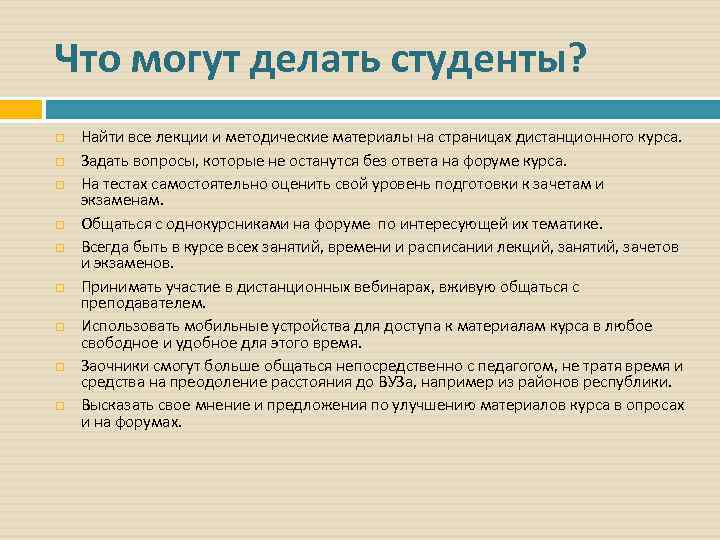 Что могут делать студенты?

Найти все лекции и методические материалы на страницах дистанционного курса.

Задать вопросы, которые не останутся без ответа на форуме курса.

На тестах самостоятельно оценить свой уровень подготовки к зачетам и экзаменам.

Общаться с однокурсниками на форуме по интересующей их тематике.

Всегда быть в курсе всех занятий, времени и расписании лекций, занятий, зачетов и экзаменов.

Принимать участие в дистанционных вебинарах, вживую общаться с преподавателем.

Использовать мобильные устройства для доступа к материалам курса в любое свободное и удобное для этого время.

Заочники смогут больше общаться непосредственно с педагогом, не тратя время и средства на преодоление расстояния до ВУЗа, например из районов республики.

Высказать свое мнение и предложения по улучшению материалов курса в опросах и на форумах.